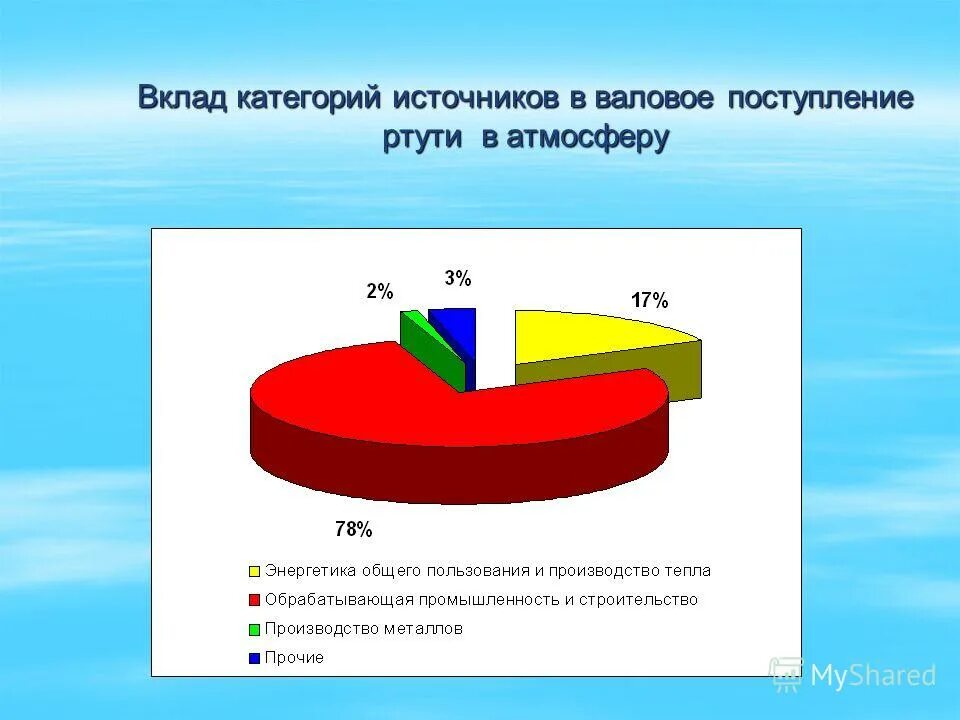 Вклад категорий источников в валовое поступление ртути в атмосферу

2%

3%

17%

78%

Энергетика общего пользования и производство тепла
Обрабатывающая промышленность и строительство
Производство металлов
Прочие

MyShared